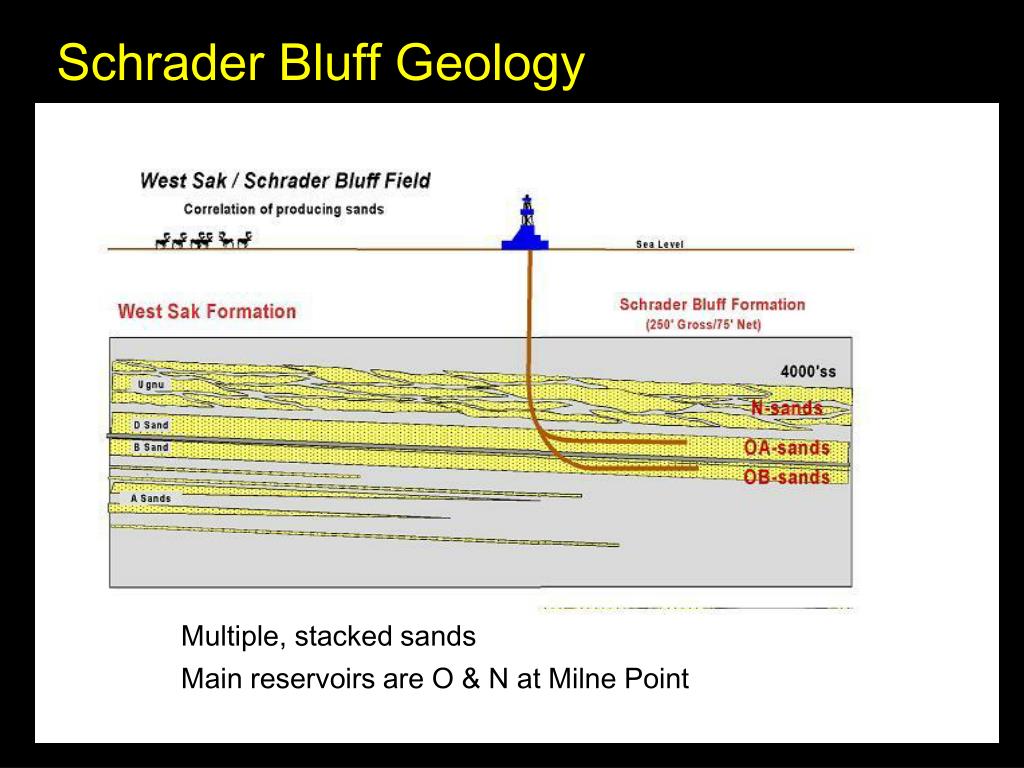 Schrader Bluff Geology

West Sak / Schrader Bluff Field
Correlation of producing sands

Sea Level

West Sak Formation

Schrader Bluff Formation
(250' Gross/75' Net)

4000'ss

Ugnu
D Sand
B Sand
A Sands

N-sands
OA-sands
OB-sands

Multiple, stacked sands
Main reservoirs are O & N at Milne Point